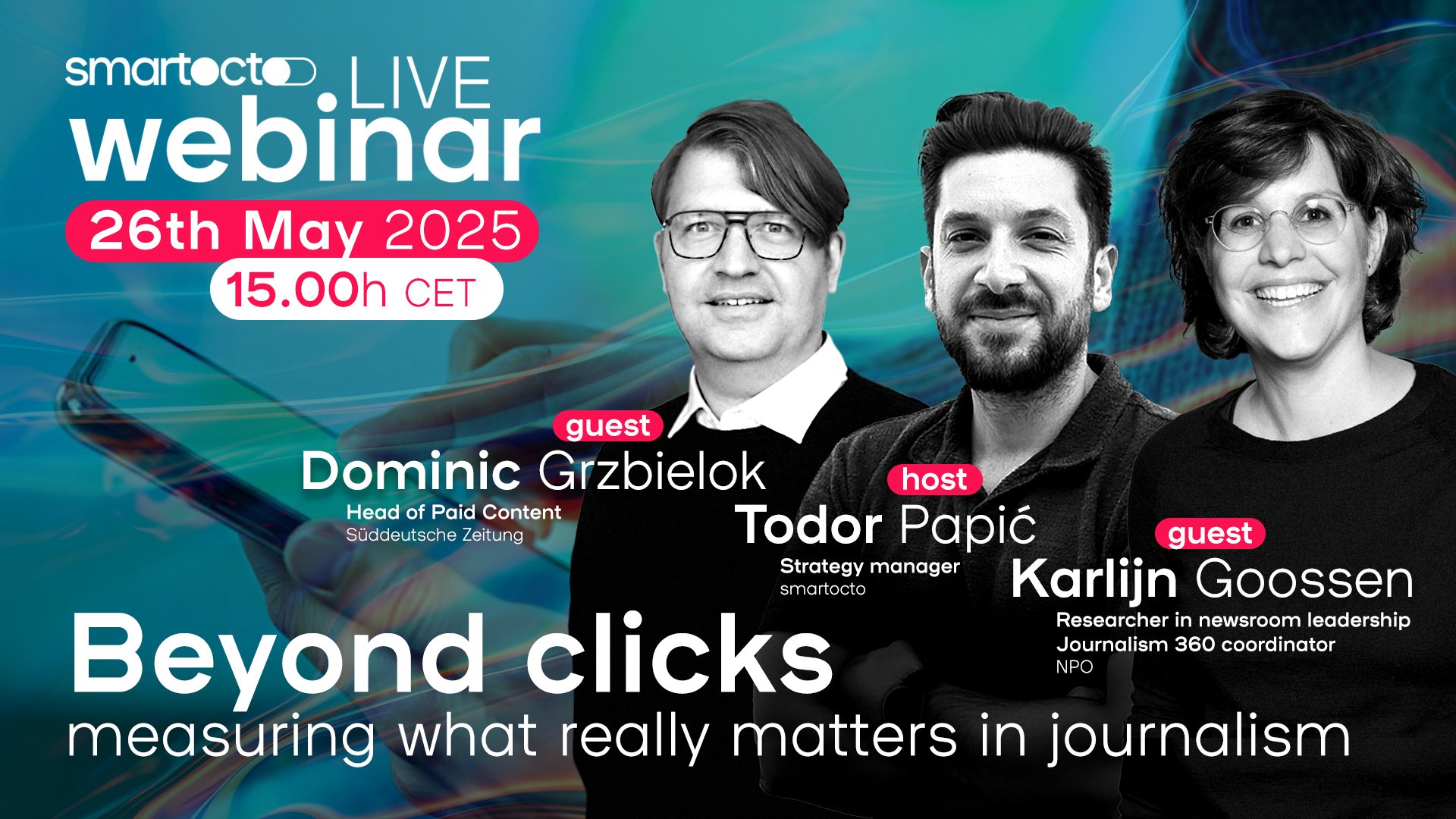 smartocto LIVE
webinar
26th May 2025
15.00h CET

guest
Dominic Grzbielok
Head of Paid Content
Süddeutsche Zeitung

host
Todor Papić
Strategy manager
smartocto

guest
Karlijn Goossen
Researcher in newsroom leadership
Journalism 360 coordinator
NPO

Beyond clicks
measuring what really matters in journalism